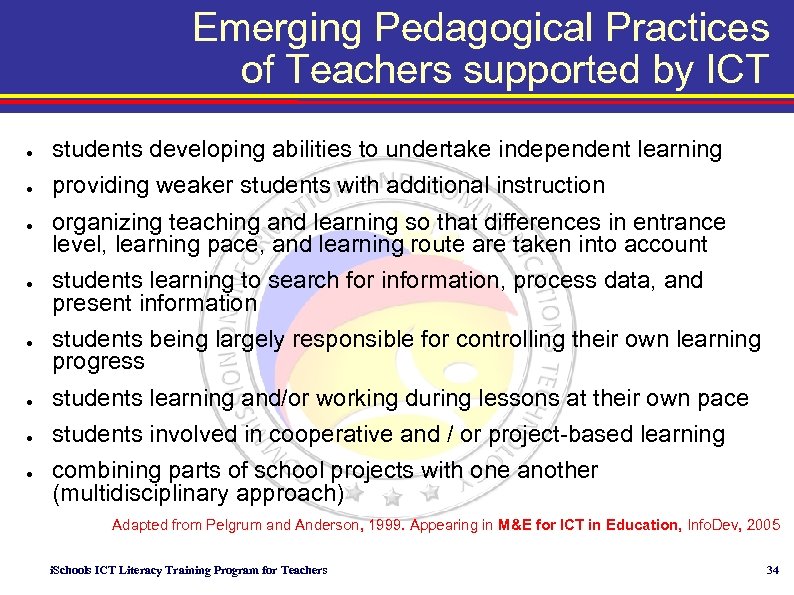 Emerging Pedagogical Practices of Teachers supported by ICT

- students developing abilities to undertake independent learning
- providing weaker students with additional instruction
- organizing teaching and learning so that differences in entrance level, learning pace, and learning route are taken into account
- students learning to search for information, process data, and present information
- students being largely responsible for controlling their own learning progress
- students learning and/or working during lessons at their own pace
- students involved in cooperative and / or project-based learning
- combining parts of school projects with one another (multidisciplinary approach)

Adapted from Pelgrum and Anderson, 1999. Appearing in M&E for ICT in Education, InfoDev, 2005

iSchools ICT Literacy Training Program for Teachers

34